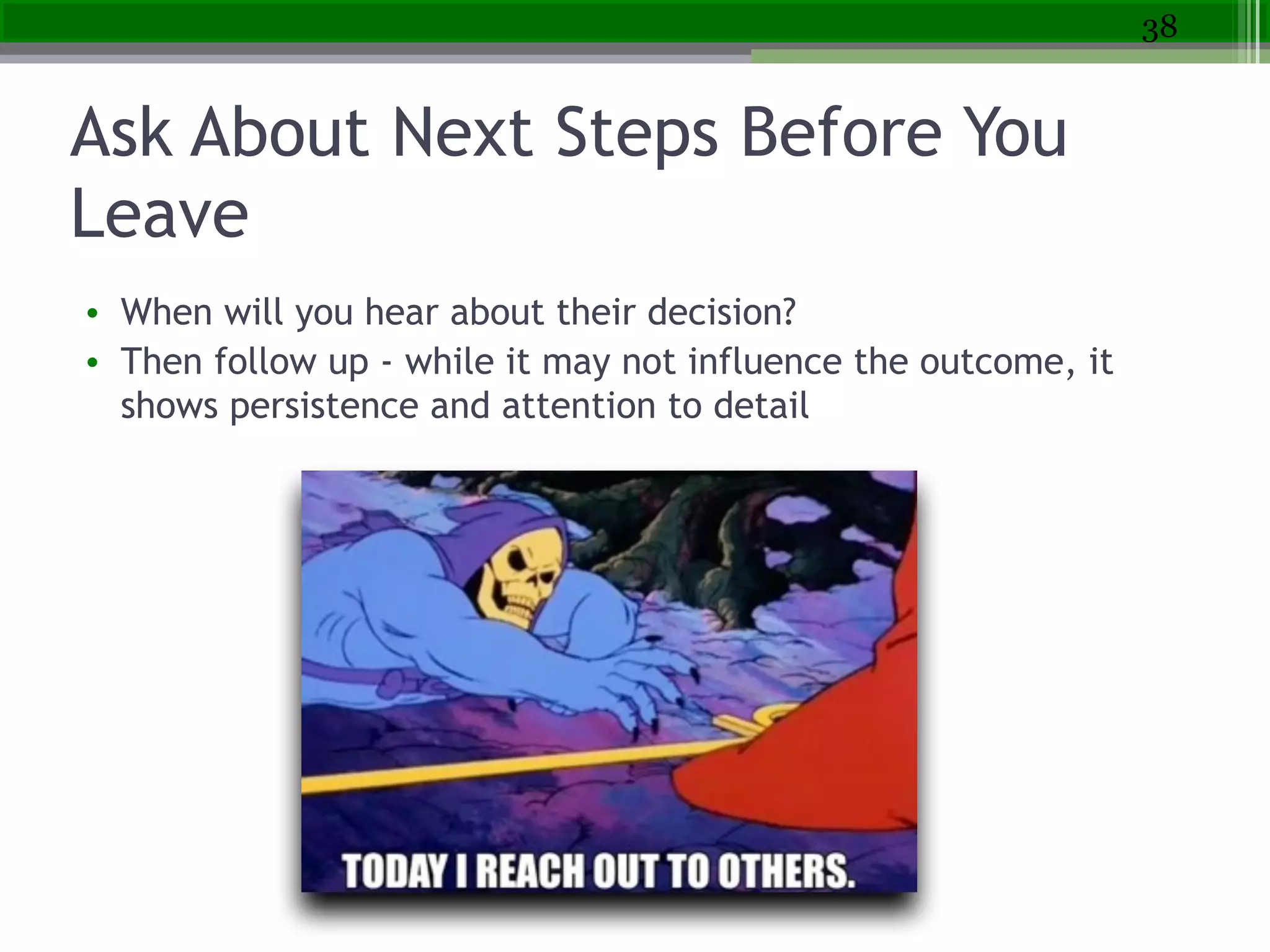 38

Ask About Next Steps Before You Leave

• When will you hear about their decision?
• Then follow up - while it may not influence the outcome, it shows persistence and attention to detail

TODAY I REACH OUT TO OTHERS.